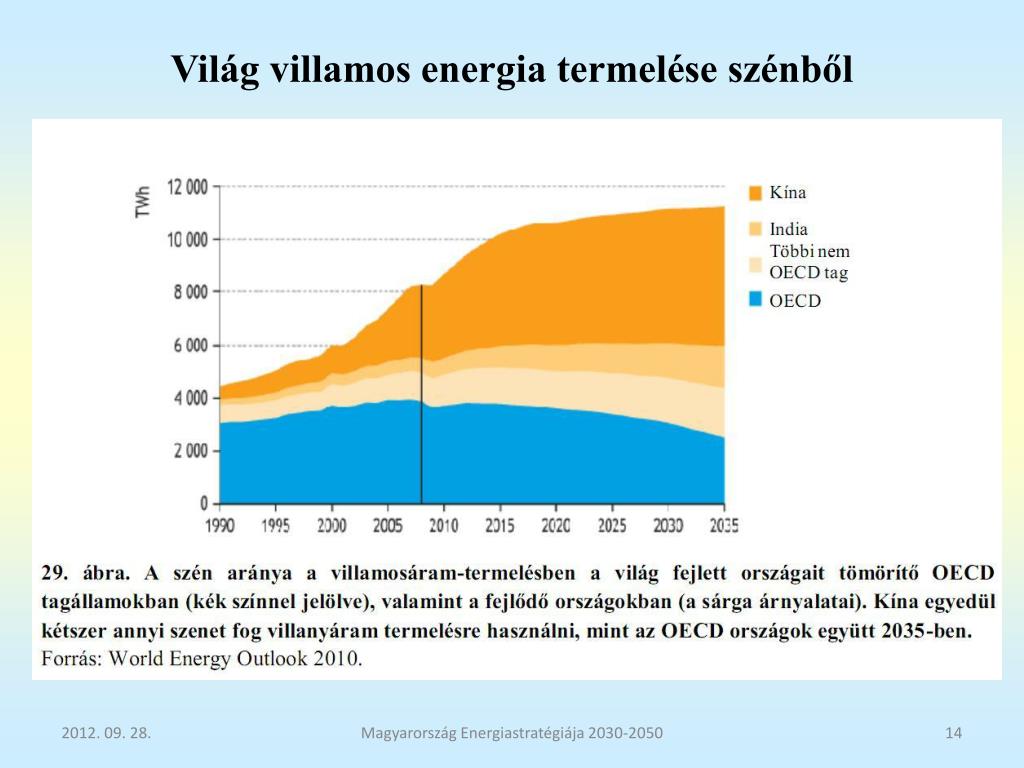 Világ villamos energia termelése szénből

TWh

12 000
10 000
8 000
6 000
4 000
2 000
0

1990 1995 2000 2005 2010 2015 2020 2025 2030 2035

Kína
India
Többi nem OECD tag
OECD

29. ábra. A szén aránya a villamosáram-termelésben a világ fejlett országait tömörítő OECD tagállamokban (kék színnel jelölve), valamint a fejlődő országokban (a sárga árnyalatai). Kína egyedül kétszer annyi szenet fog villanyáram termelésre használni, mint az OECD országok együtt 2035-ben.
Forrás: World Energy Outlook 2010.

2012. 09. 28.

Magyarország Energiastratégiája 2030-2050

14